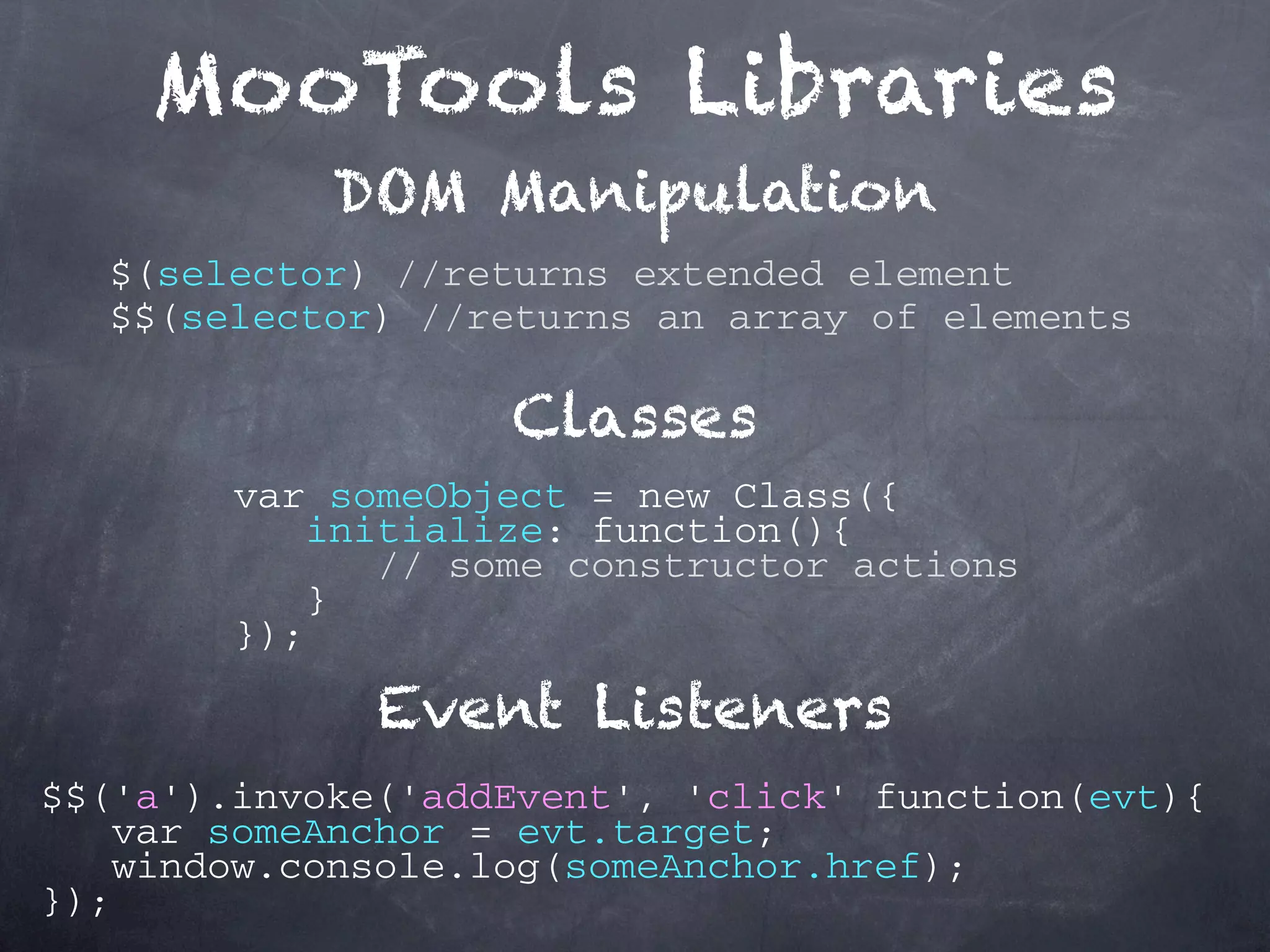 MooTools Libraries

DOM Manipulation

$(selector) //returns extended element
$$(selector) //returns an array of elements

Classes

var someObject = new Class({
    initialize: function(){
        // some constructor actions
    }
});

Event Listeners

$$('a').invoke('addEvent', 'click' function(evt){
    var someAnchor = evt.target;
    window.console.log(someAnchor.href);
});